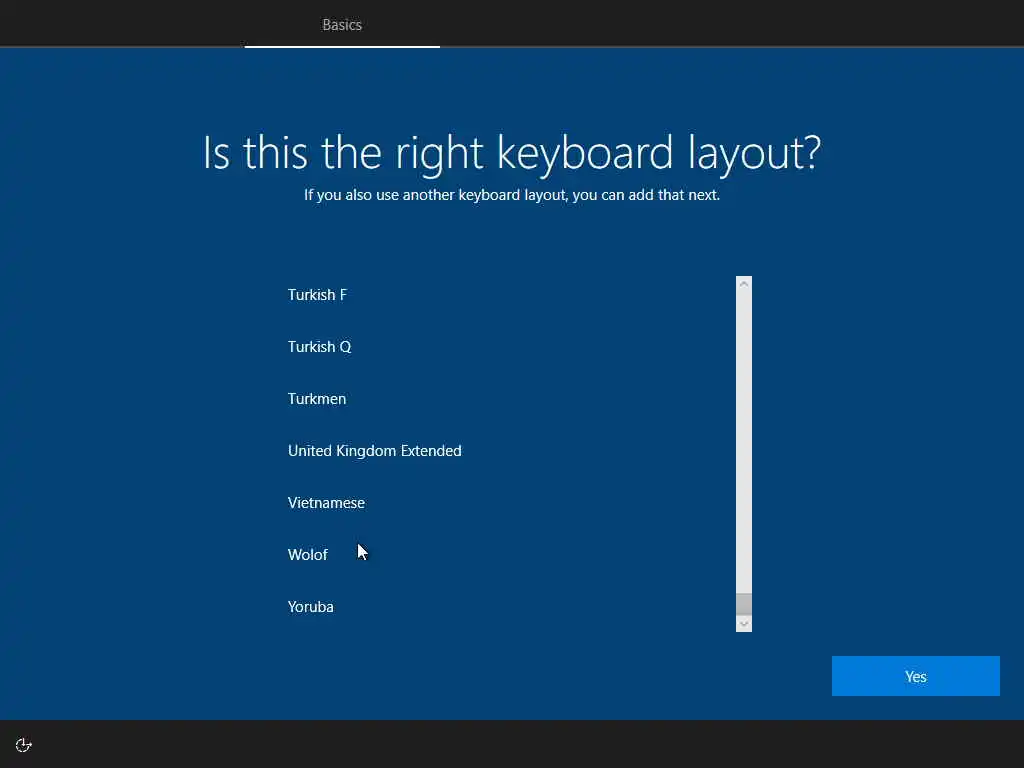 Basics

Is this the right keyboard layout?
If you also use another keyboard layout, you can add that next.

Turkish F

Turkish Q

Turkmen

United Kingdom Extended

Vietnamese

Wolof

Yoruba

Yes